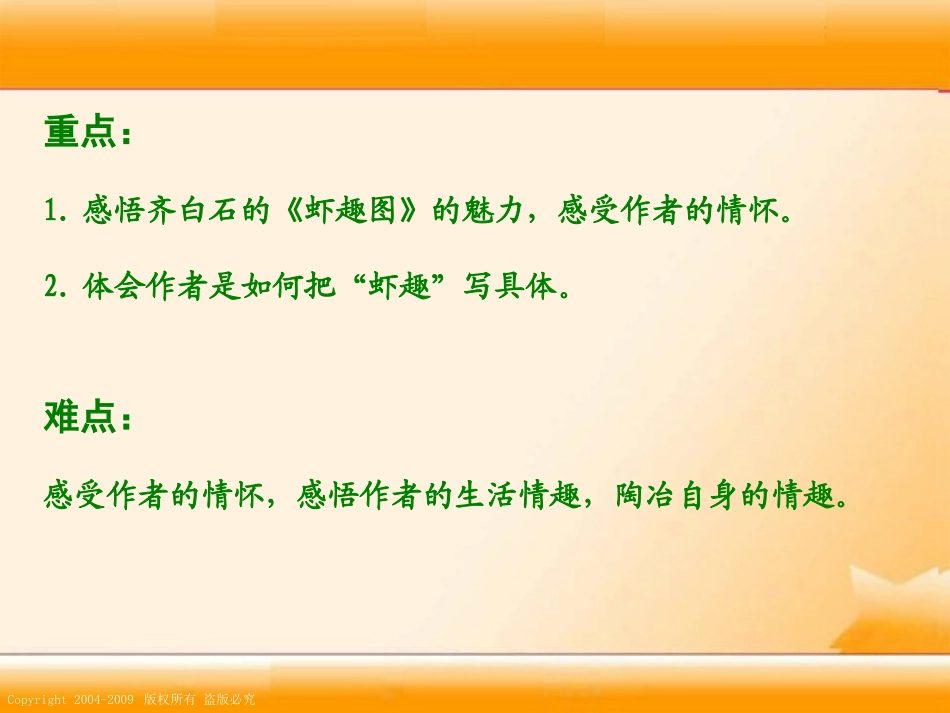 重点：

1. 感悟齐白石的《虾趣图》的魅力，感受作者的情怀。

2. 体会作者是如何把“虾趣”写具体。

难点：

感受作者的情怀，感悟作者的生活情趣，陶冶自身的情趣。

Copyright 2004-2009 版权所有 盗版必究